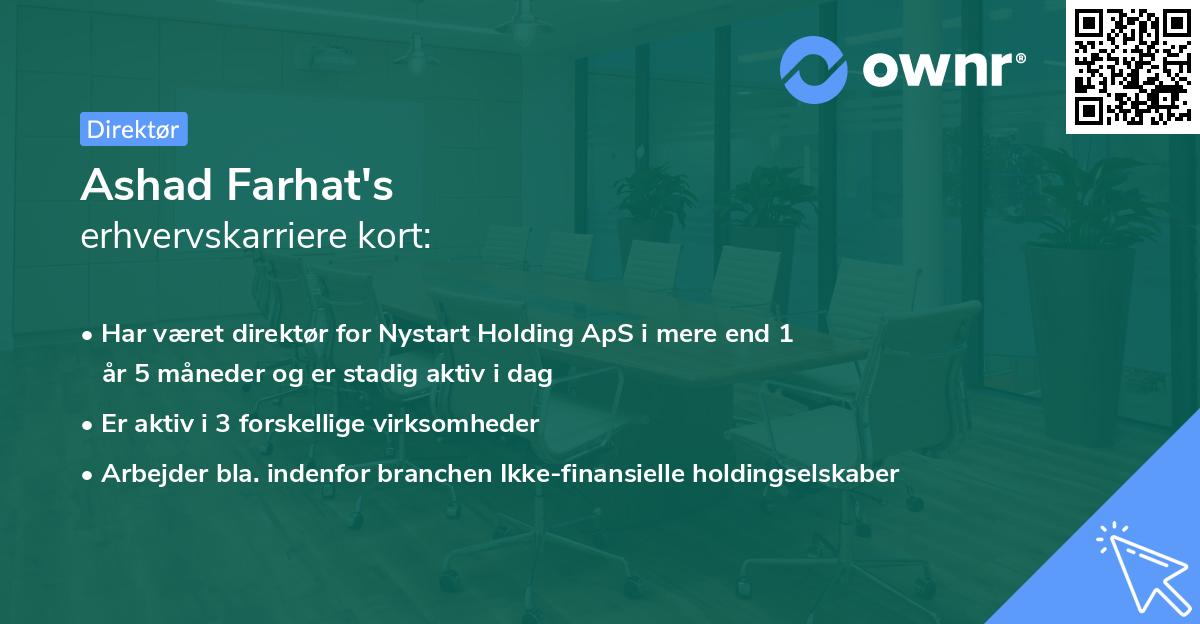 ownr®

Direktør

Ashad Farhat's
erhvervskarriere kort:

• Har været direktør for Nystart Holding ApS i mere end 1 år 5 måneder og er stadig aktiv i dag

• Er aktiv i 3 forskellige virksomheder

• Arbejder bla. indenfor branchen Ikke-finansielle holdingselskaber